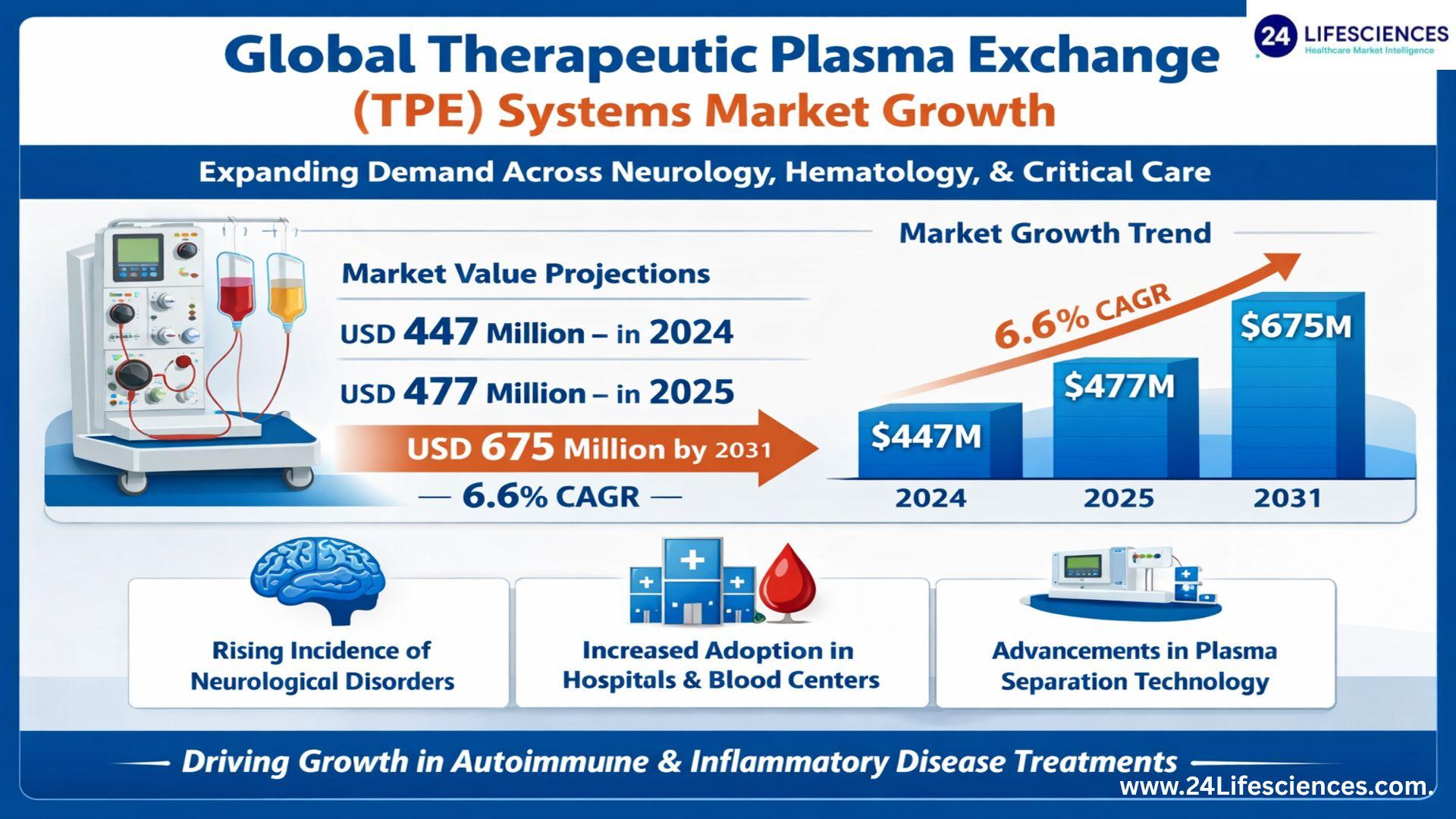 24 LIFESCIENCES
Healthcare Market Intelligence

Global Therapeutic Plasma Exchange (TPE) Systems Market Growth

Expanding Demand Across Neurology, Hematology, & Critical Care

Market Value Projections

USD 447 Million – in 2024

USD 477 Million – in 2025

USD 675 Million by 2031

— 6.6% CAGR —

Market Growth Trend

6.6% CAGR

$447M
$477M
$675M

2024
2025
2031

Rising Incidence of Neurological Disorders

Increased Adoption in Hospitals & Blood Centers

Advancements in Plasma Separation Technology

Driving Growth in Autoimmune & Inflammatory Disease Treatments

www.24Lifesciences.com.